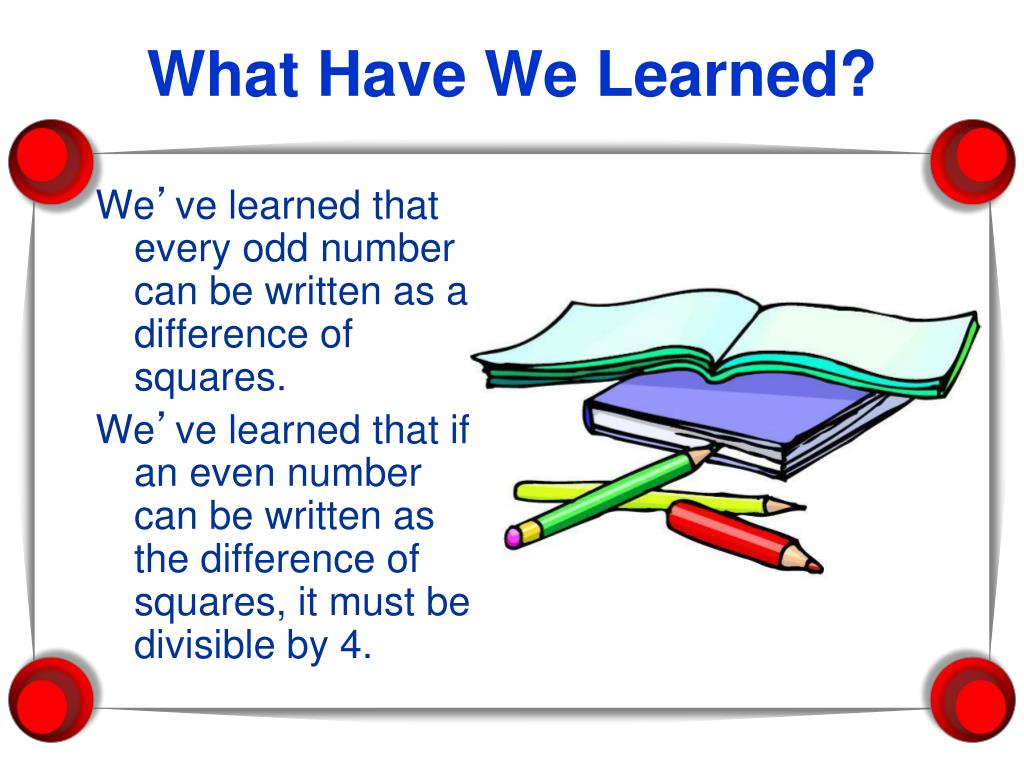 What Have We Learned?

We’ve learned that every odd number can be written as a difference of squares.

We’ve learned that if an even number can be written as the difference of squares, it must be divisible by 4.